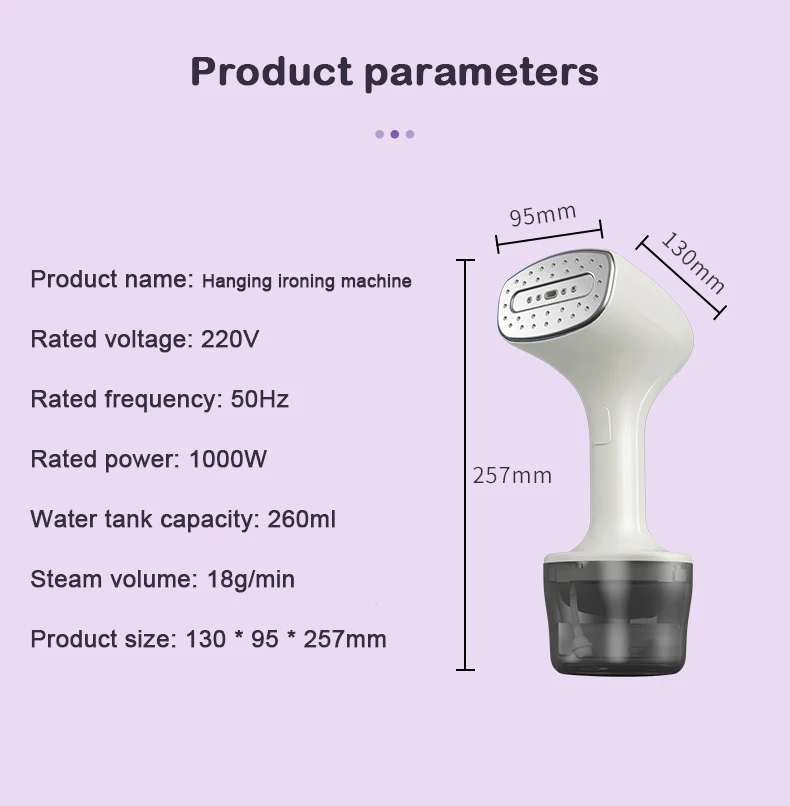 Product parameters

Product name: Hanging ironing machine

Rated voltage: 220V

Rated frequency: 50Hz

Rated power: 1000W

Water tank capacity: 260ml

Steam volume: 18g/min

Product size: 130 * 95 * 257mm

95mm

130mm

257mm